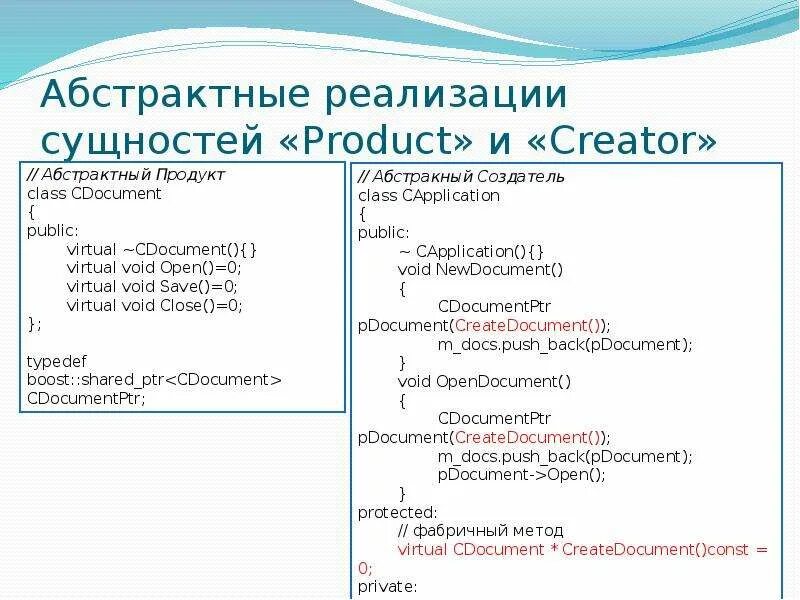 Абстрактные реализации сущностей «Product» и «Creator»

// Абстрактный Продукт
class CDocument
{
public:
virtual ~CDocument(){}
virtual void Open()=0;
virtual void Save()=0;
virtual void Close()=0;
};

typedef
boost::shared_ptr<CDocument>
CDocumentPtr;

// Абстракный Создатель
class CApplication
{
public:
~ CApplication(){}
void NewDocument()
{
CDocumentPtr
pDocument(CreateDocument());
m_docs.push_back(pDocument);
}
void OpenDocument()
{
CDocumentPtr
pDocument(CreateDocument());
m_docs.push_back(pDocument);
pDocument->Open();
}
protected:
// фабричный метод
virtual CDocument * CreateDocument()const =
0;
private: